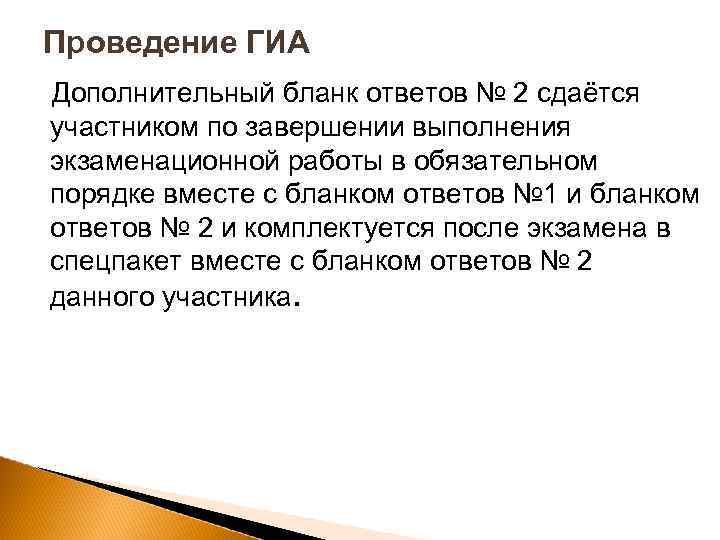 Проведение ГИА

Дополнительный бланк ответов № 2 сдаётся участником по завершении выполнения экзаменационной работы в обязательном порядке вместе с бланком ответов №1 и бланком ответов № 2 и комплектуется после экзамена в спецпакет вместе с бланком ответов № 2 данного участника.